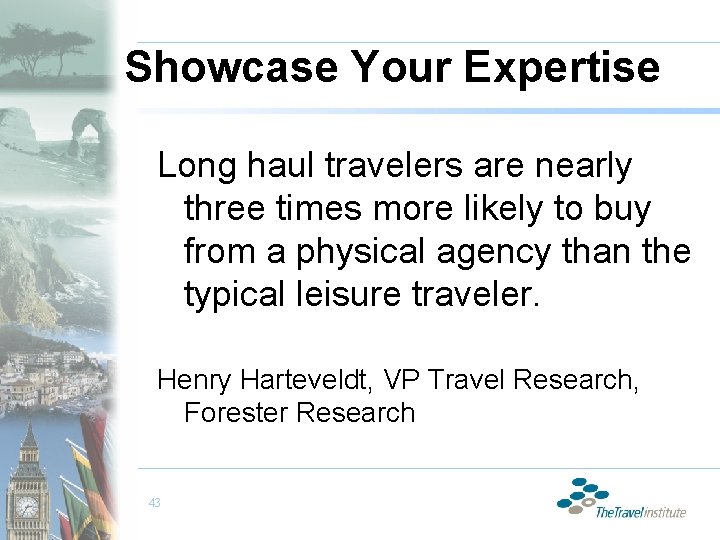 Showcase Your Expertise

Long haul travelers are nearly three times more likely to buy from a physical agency than the typical leisure traveler.

Henry Harteveldt, VP Travel Research, Forester Research

43

TheTravelinstitute